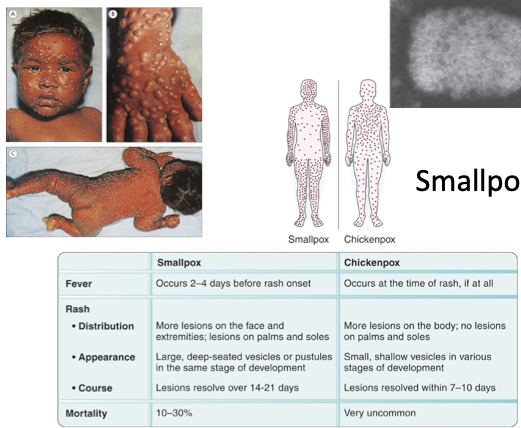 A

B

C

Smallpox

Chickenpox

Smallpo

| | Smallpox | Chickenpox |
|---|---|---|
| Fever | Occurs 2–4 days before rash onset | Occurs at the time of rash, if at all |
| Rash | | |
| • Distribution | More lesions on the face and extremities; lesions on palms and soles | More lesions on the body; no lesions on palms and soles |
| • Appearance | Large, deep-seated vesicles or pustules in the same stage of development | Small, shallow vesicles in various stages of development |
| • Course | Lesions resolve over 14-21 days | Lesions resolved within 7–10 days |
| Mortality | 10–30% | Very uncommon |